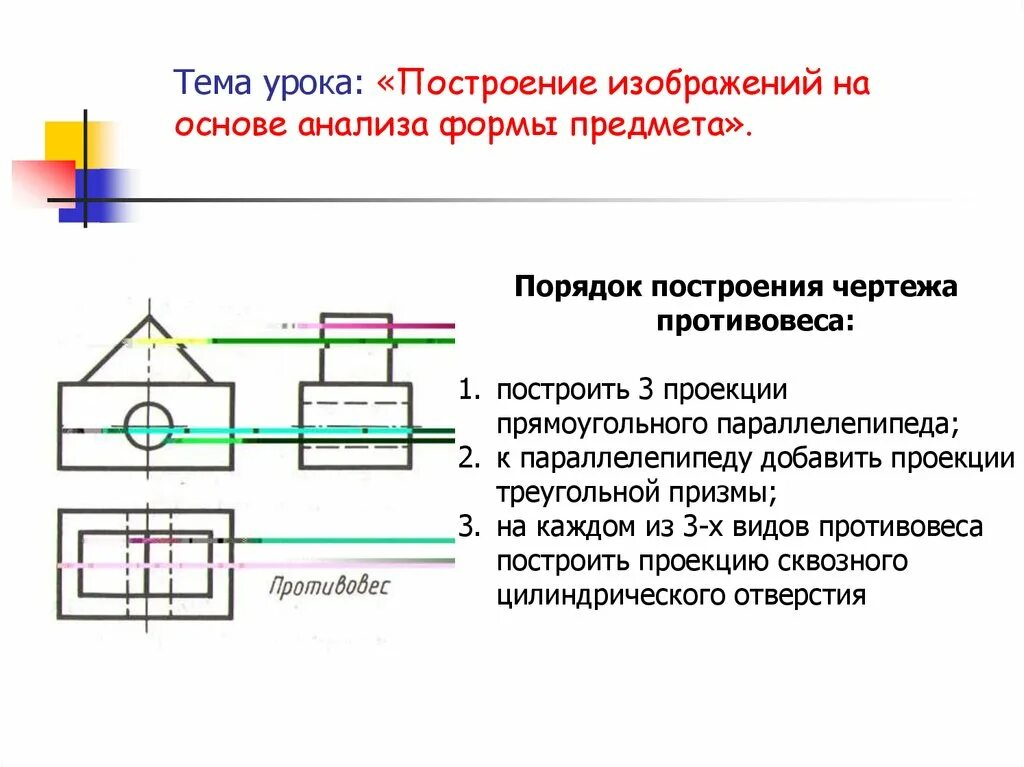 Тема урока: «Построение изображений на основе анализа формы предмета».

Противовес

Порядок построения чертежа противовеса:

1. построить 3 проекции прямоугольного параллелепипеда;
2. к параллелепипеду добавить проекции треугольной призмы;
3. на каждом из 3-х видов противовеса построить проекцию сквозного цилиндрического отверстия